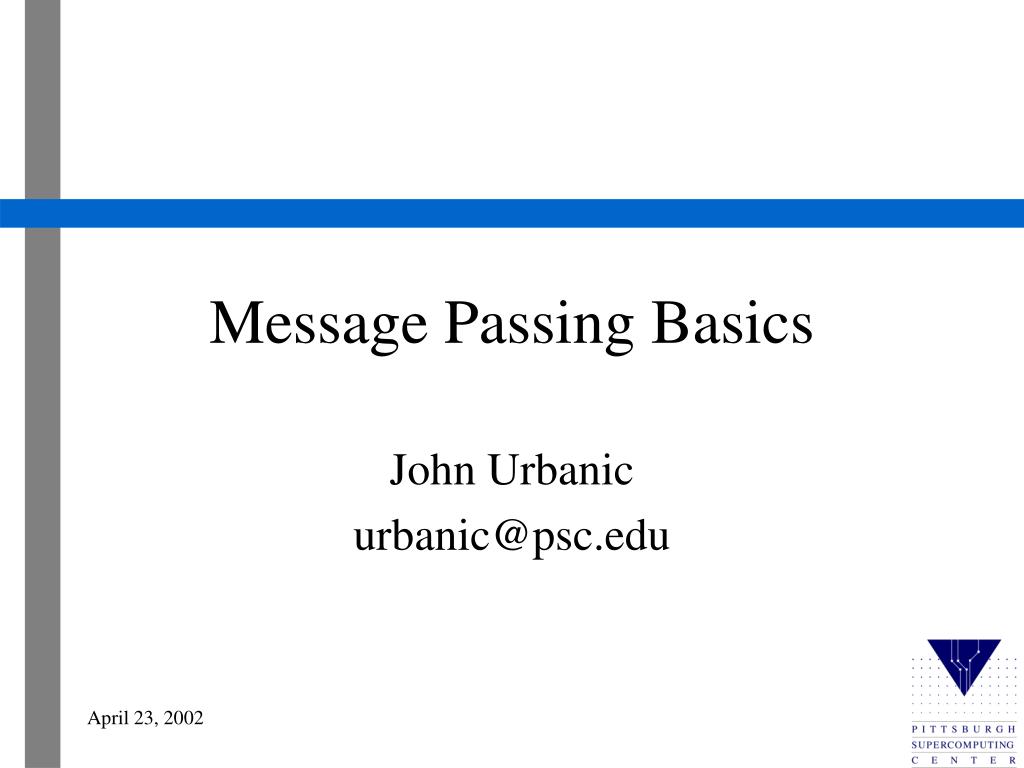 Message Passing Basics

John Urbanic
urbanic@psc.edu

April 23, 2002

PITTSBURGH
SUPERCOMPUTING
CENTER